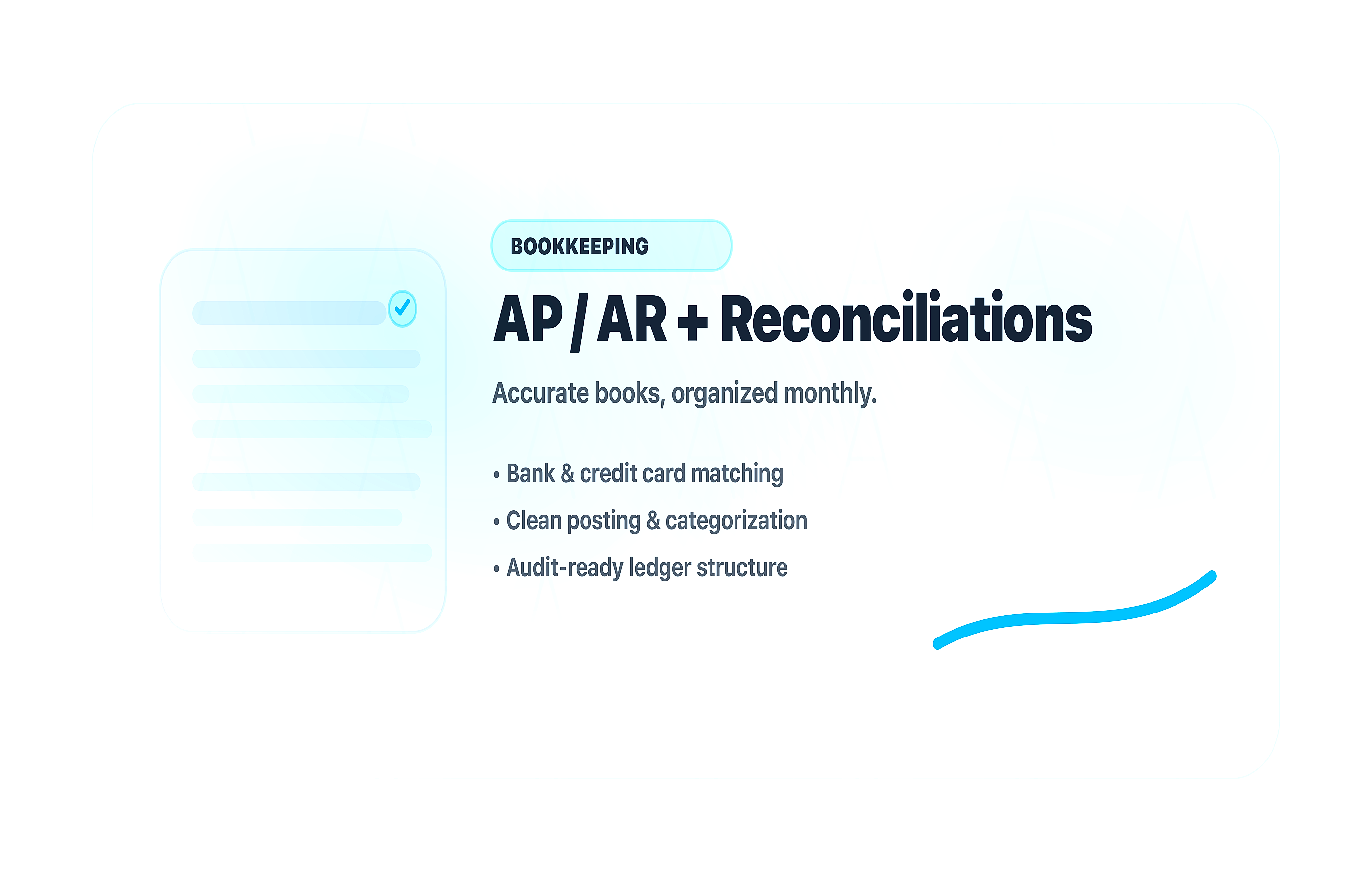 BOOKKEEPING

AP / AR + Reconciliations

Accurate books, organized monthly.

• Bank & credit card matching
• Clean posting & categorization
• Audit-ready ledger structure